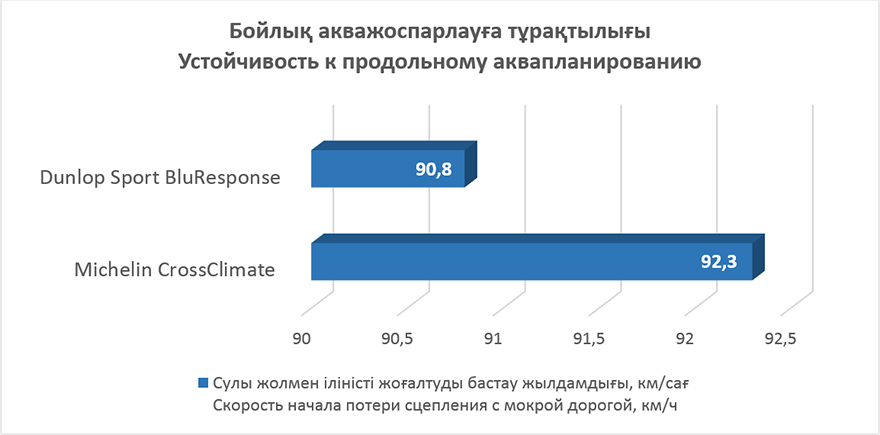 Бойлық акважоспарлауға тұрақтылығы
Устойчивость к продольному аквапланированию

Dunlop Sport BluResponse
90,8

Michelin CrossClimate
92,3

90
90,5
91
91,5
92
92,5

Сулы жолмен іліністі жоғалтуды бастау жылдамдығы, км/сағ
Скорость начала потери сцепления с мокрой дорогой, км/ч